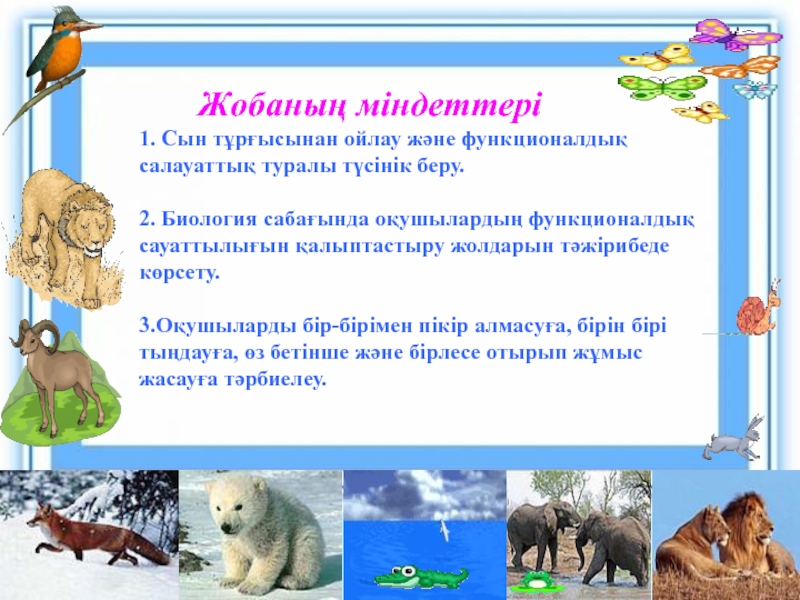 Жобаның міндеттері

1. Сын тұрғысынан ойлау және функционалдық салауаттық туралы түсінік беру.

2. Биология сабағында оқушылардың функционалдық сауаттылығын қалыптастыру жолдарын тәжірибеде көрсету.

3.Оқушыларды бір-бірімен пікір алмасуға, бірін бірі тыңдауға, өз бетінше және бірлесе отырып жұмыс жасауға тәрбиелеу.